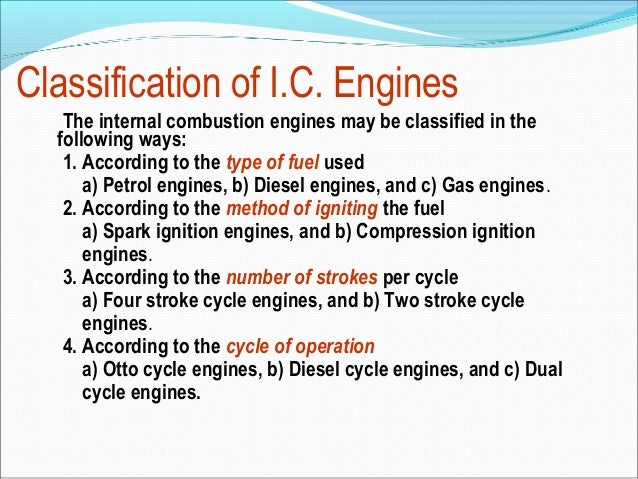 Classification of I.C. Engines

The internal combustion engines may be classified in the following ways:

1. According to the type of fuel used
a) Petrol engines, b) Diesel engines, and c) Gas engines.

2. According to the method of igniting the fuel
a) Spark ignition engines, and b) Compression ignition engines.

3. According to the number of strokes per cycle
a) Four stroke cycle engines, and b) Two stroke cycle engines.

4. According to the cycle of operation
a) Otto cycle engines, b) Diesel cycle engines, and c) Dual cycle engines.